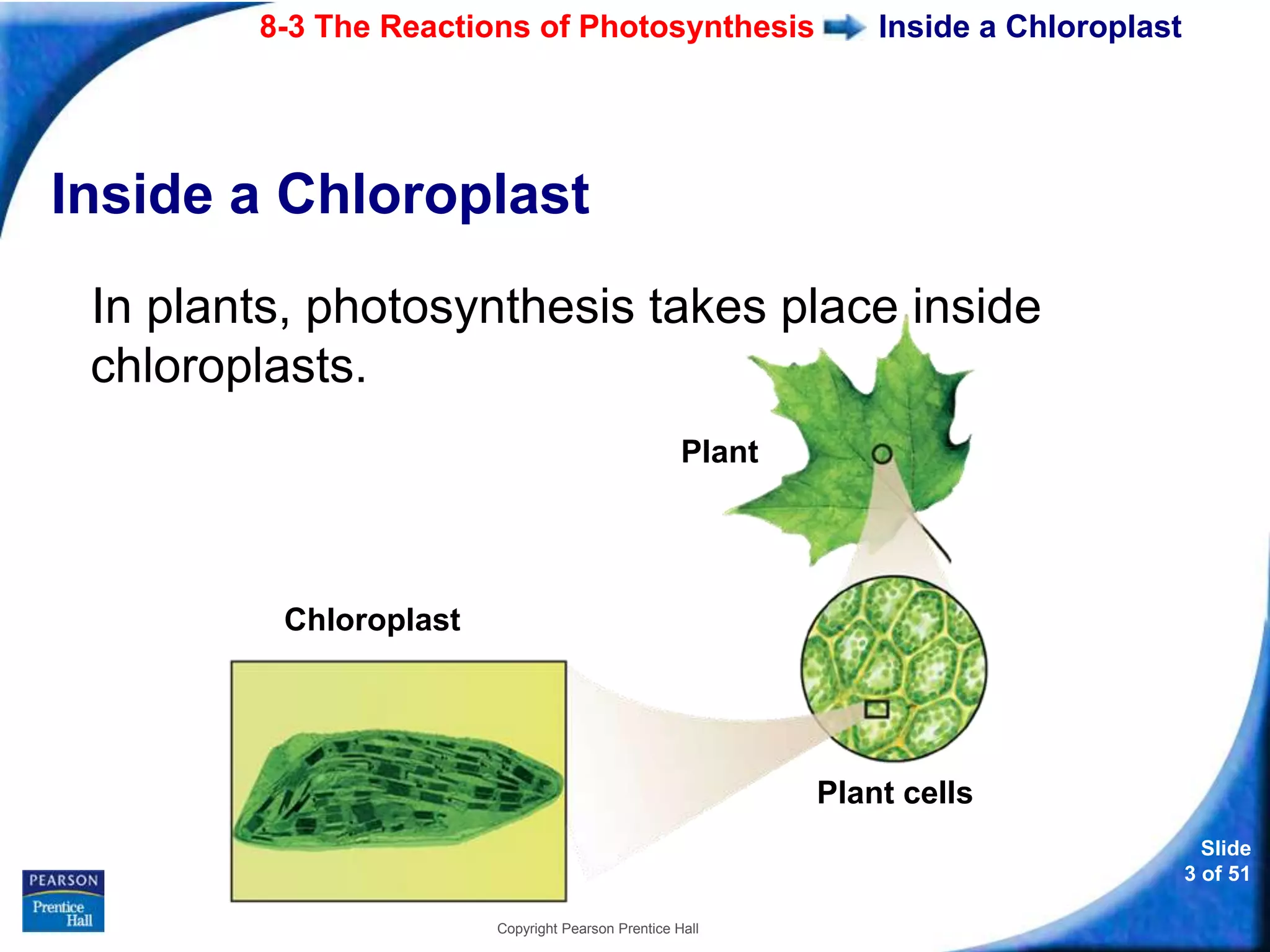 8-3 The Reactions of Photosynthesis Inside a Chloroplast

Inside a Chloroplast

In plants, photosynthesis takes place inside chloroplasts.

Plant

Chloroplast

Plant cells

Slide 3 of 51

PEARSON
Prentice Hall

Copyright Pearson Prentice Hall